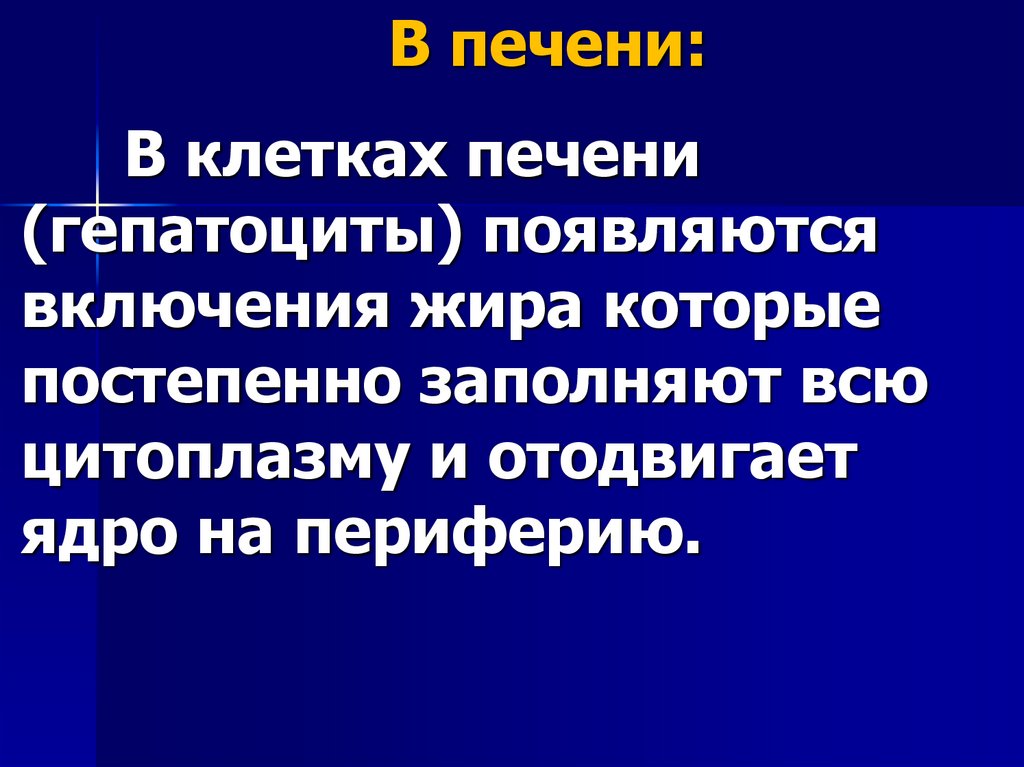 В печени:

В клетках печени (гепатоциты) появляются включения жира которые постепенно заполняют всю цитоплазму и отодвигает ядро на периферию.